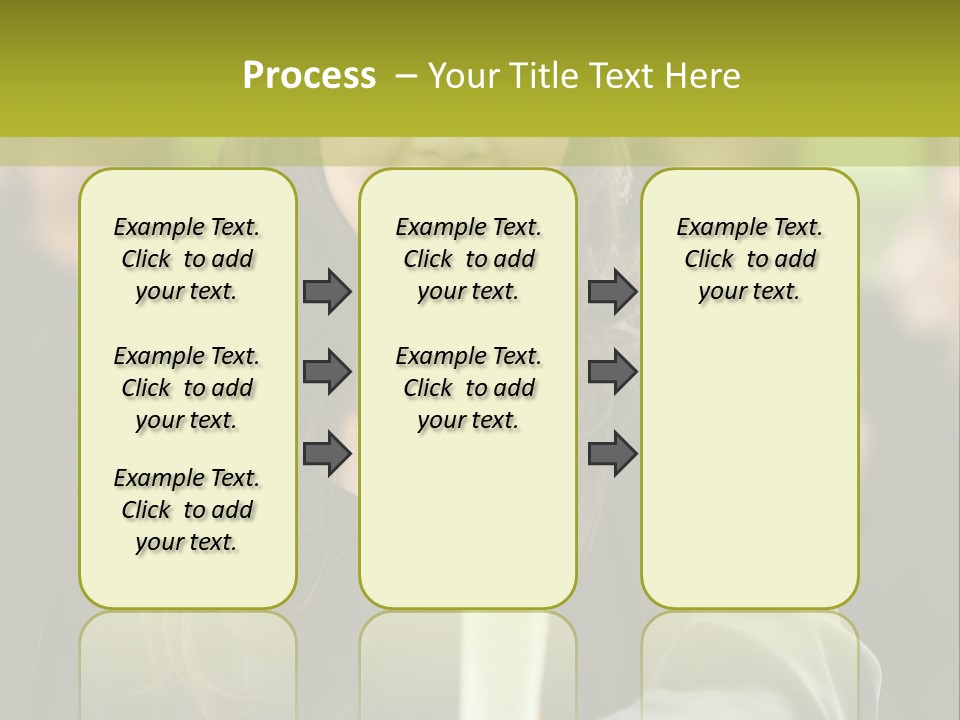 Process – Your Title Text Here

Example Text. Click to add your text.

Example Text. Click to add your text.

Example Text. Click to add your text.

Example Text. Click to add your text.

Example Text. Click to add your text.

Example Text. Click to add your text.